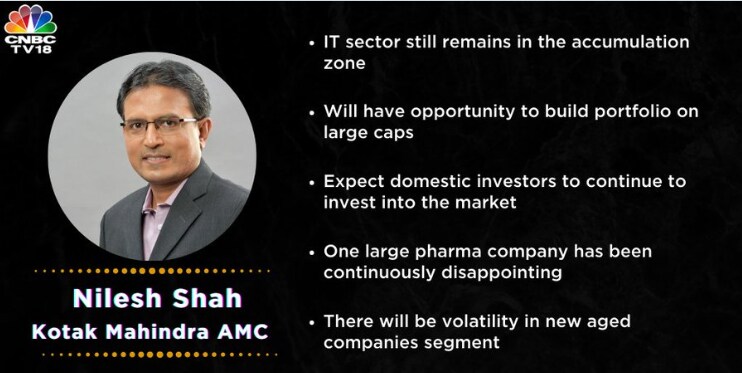 CNBC TV18

Nilesh Shah
Kotak Mahindra AMC

• IT sector still remains in the accumulation zone

• Will have opportunity to build portfolio on large caps

• Expect domestic investors to continue to invest into the market

• One large pharma company has been continuously disappointing

• There will be volatility in new aged companies segment